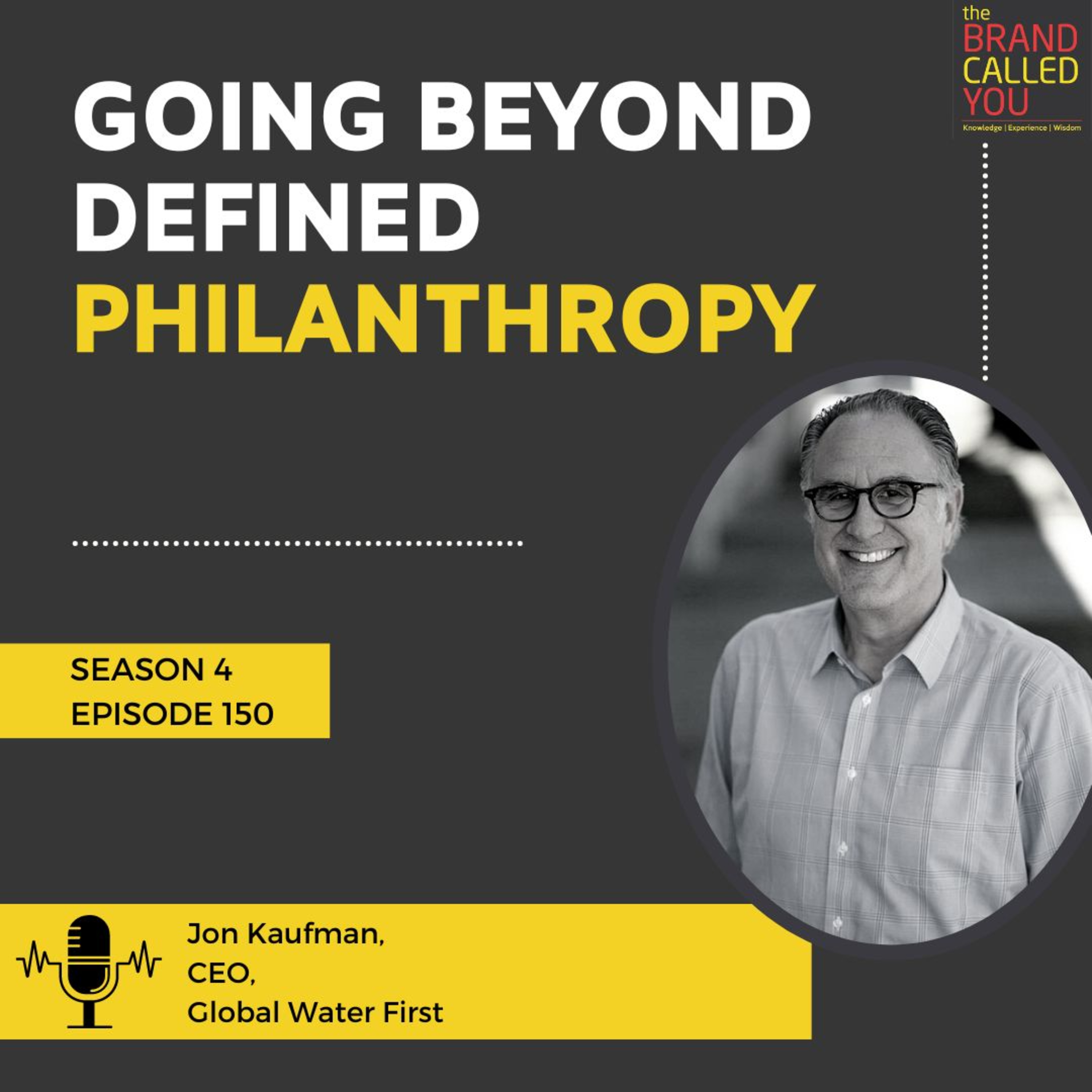 the BRAND CALLED YOU
Knowledge | Experience | Wisdom

GOING BEYOND DEFINED PHILANTHROPY

SEASON 4
EPISODE 150

Jon Kaufman,
CEO,
Global Water First